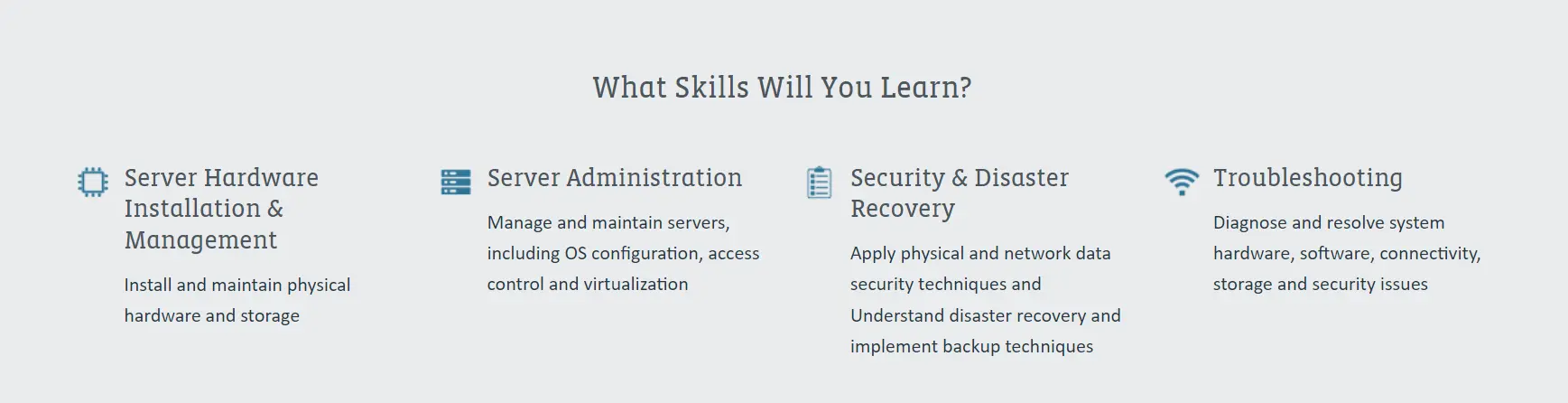 What Skills Will You Learn?

Server Hardware Installation & Management

Install and maintain physical hardware and storage

Server Administration

Manage and maintain servers, including OS configuration, access control and virtualization

Security & Disaster Recovery

Apply physical and network data security techniques and Understand disaster recovery and implement backup techniques

Troubleshooting

Diagnose and resolve system hardware, software, connectivity, storage and security issues